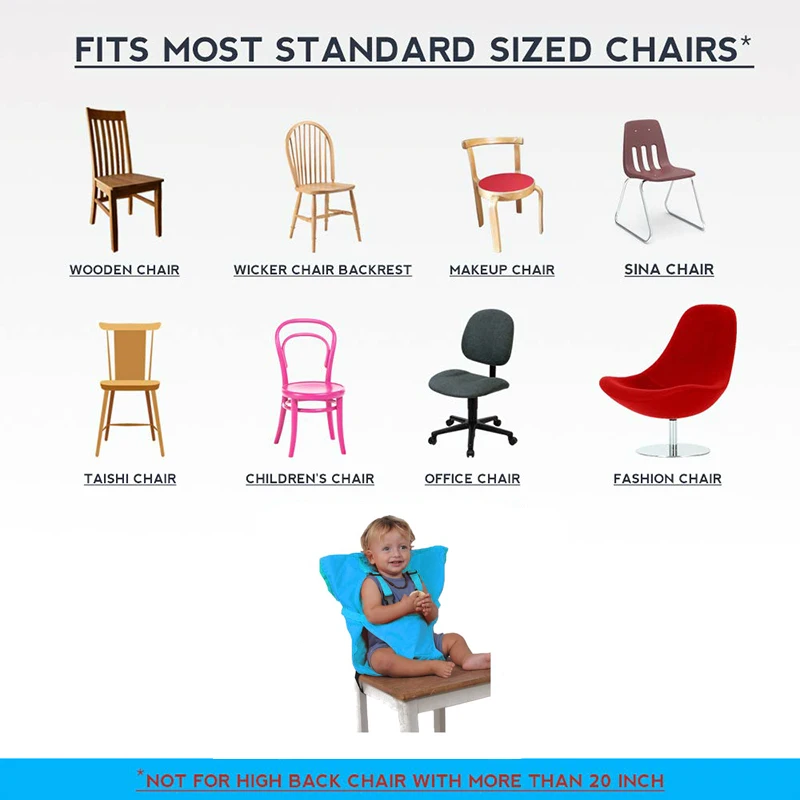 FITS MOST STANDARD SIZED CHAIRS*

WOODEN CHAIR

WICKER CHAIR BACKREST

MAKEUP CHAIR

SINA CHAIR

TAISHI CHAIR

CHILDREN'S CHAIR

OFFICE CHAIR

FASHION CHAIR

*NOT FOR HIGH BACK CHAIR WITH MORE THAN 20 INCH